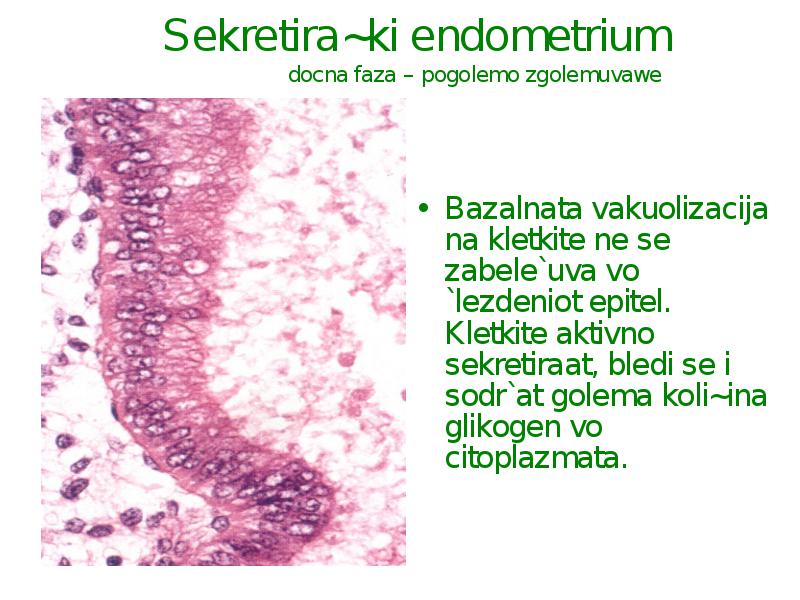 Sekretira~ki endometrium
docna faza – pogolemo zgolemuvawe

• Bazalnata vakuolizacija na kletkite ne se zabele`uva vo `lezdeniot epitel. Kletkite aktivno sekretiraat, bledi se i sodr`at golema koli~ina glikogen vo citoplazmata.